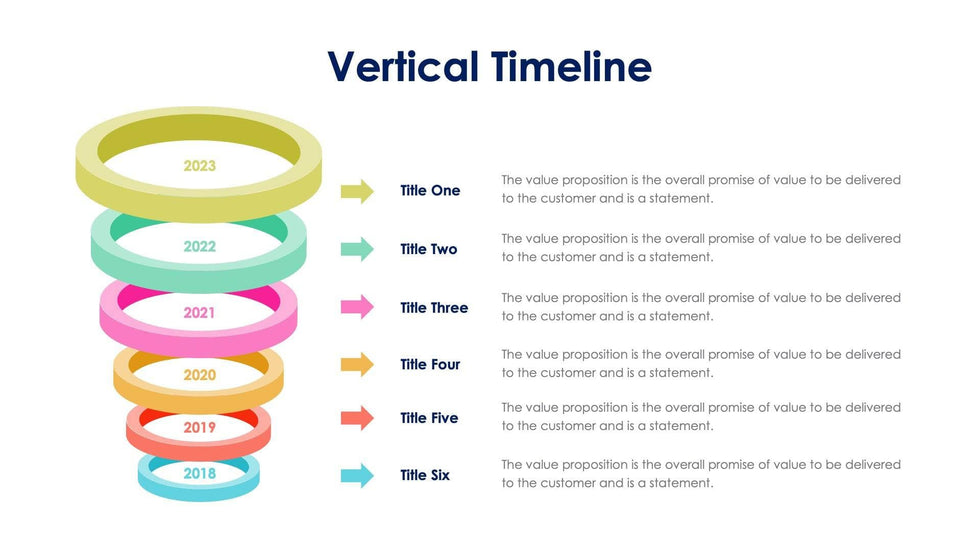 Vertical Timeline

2023

2022

2021

2020

2019

2018

Title One

The value proposition is the overall promise of value to be delivered to the customer and is a statement.

Title Two

The value proposition is the overall promise of value to be delivered to the customer and is a statement.

Title Three

The value proposition is the overall promise of value to be delivered to the customer and is a statement.

Title Four

The value proposition is the overall promise of value to be delivered to the customer and is a statement.

Title Five

The value proposition is the overall promise of value to be delivered to the customer and is a statement.

Title Six

The value proposition is the overall promise of value to be delivered to the customer and is a statement.